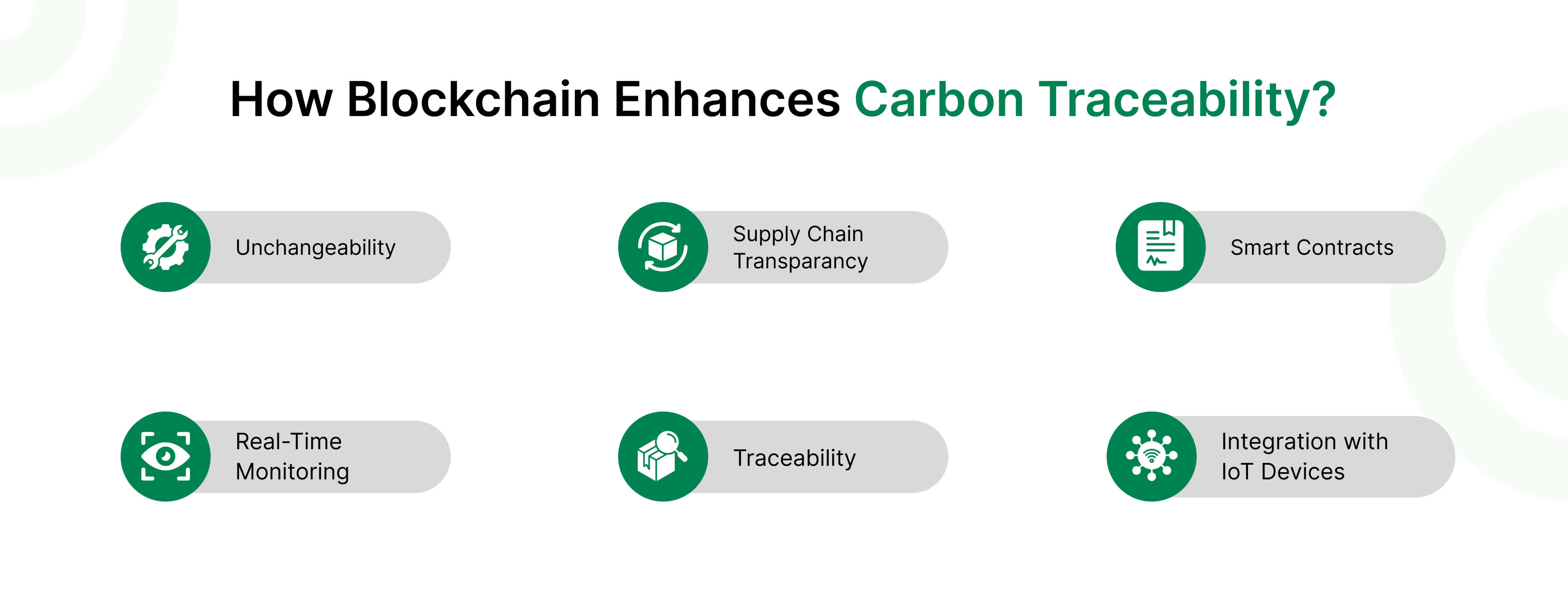 How Blockchain Enhances Carbon Traceability?

Unchangeability

Supply Chain Transparancy

Smart Contracts

Real-Time Monitoring

Traceability

Integration with IoT Devices